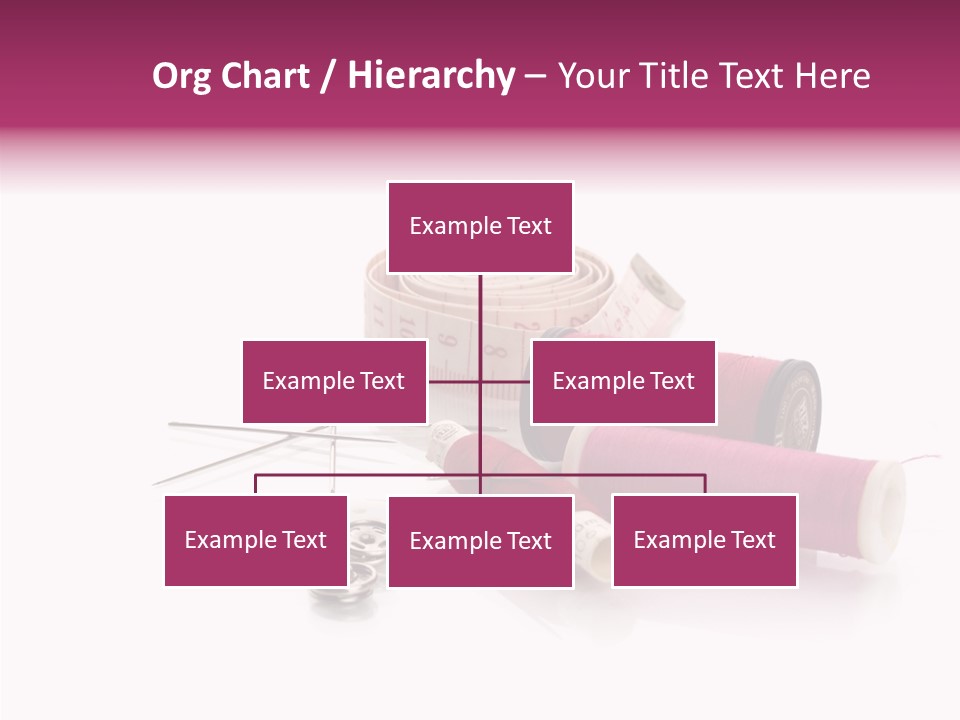 Org Chart / Hierarchy – Your Title Text Here

Example Text

Example Text

Example Text

Example Text

Example Text

Example Text